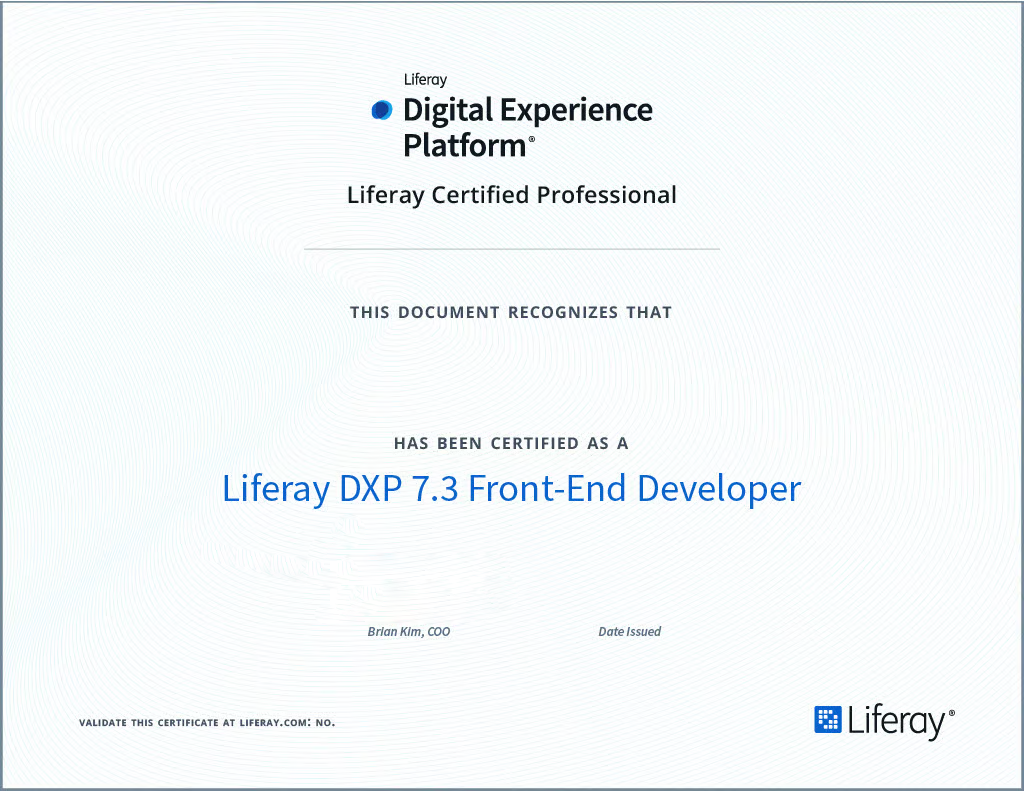 Liferay
Digital Experience Platform®

Liferay Certified Professional

THIS DOCUMENT RECOGNIZES THAT

HAS BEEN CERTIFIED AS A

Liferay DXP 7.3 Front-End Developer

Brian Kim, COO

Date Issued

VALIDATE THIS CERTIFICATE AT LIFERAY.COM: NO.

Liferay®